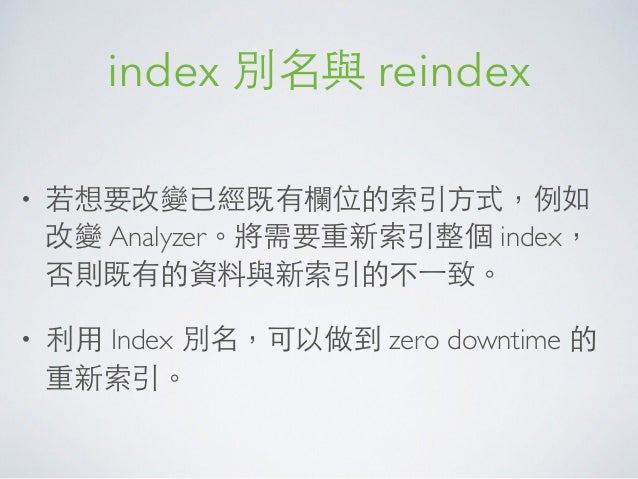 index 別名與 reindex

• 若想要改變已經既有欄位的索引方式，例如改變 Analyzer。將需要重新索引整個 index，否則既有的資料與新索引的不一致。

• 利用 Index 別名，可以做到 zero downtime 的重新索引。